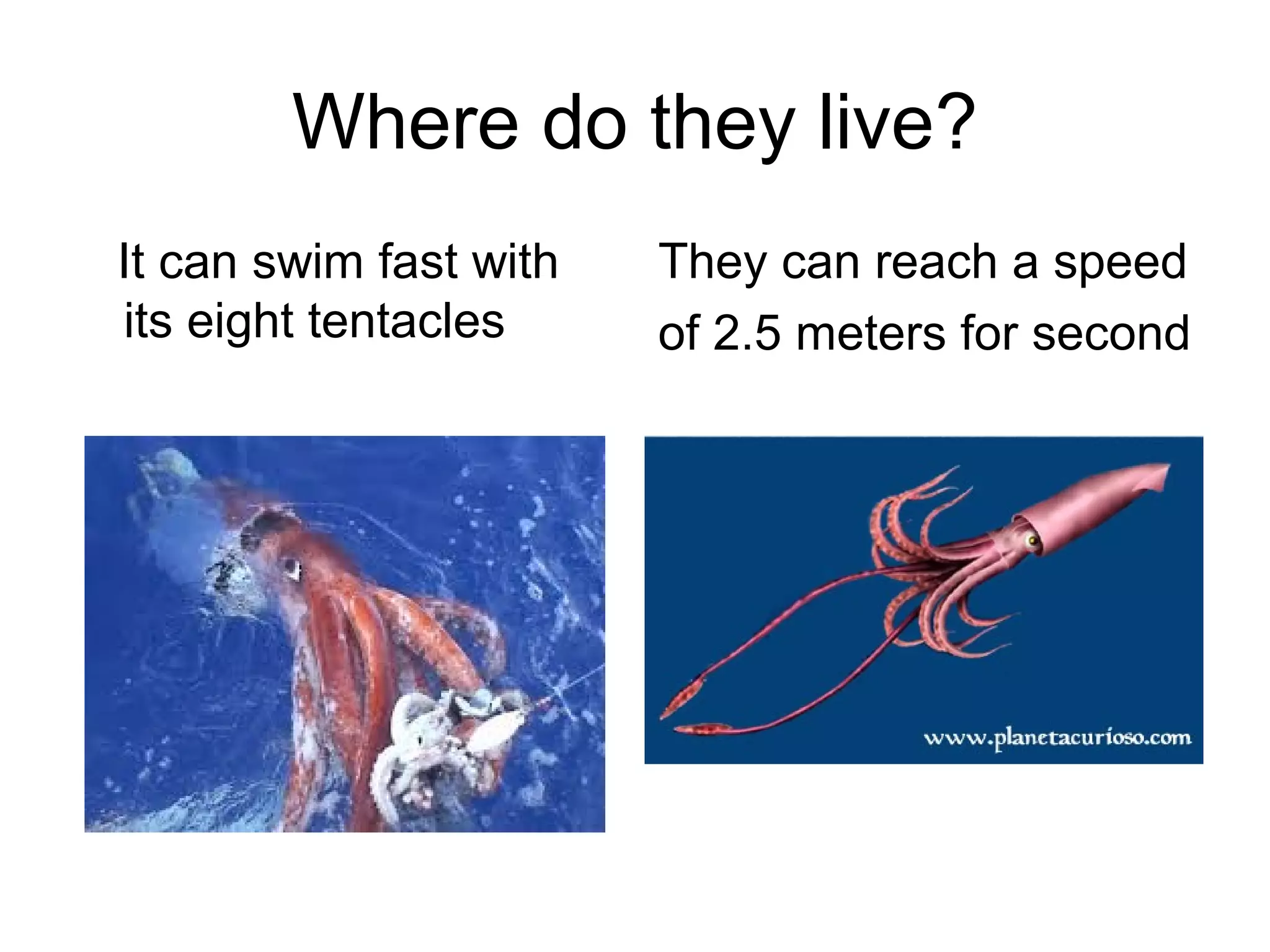 Where do they live?

It can swim fast with its eight tentacles

They can reach a speed of 2.5 meters for second

www.planetacurioso.com